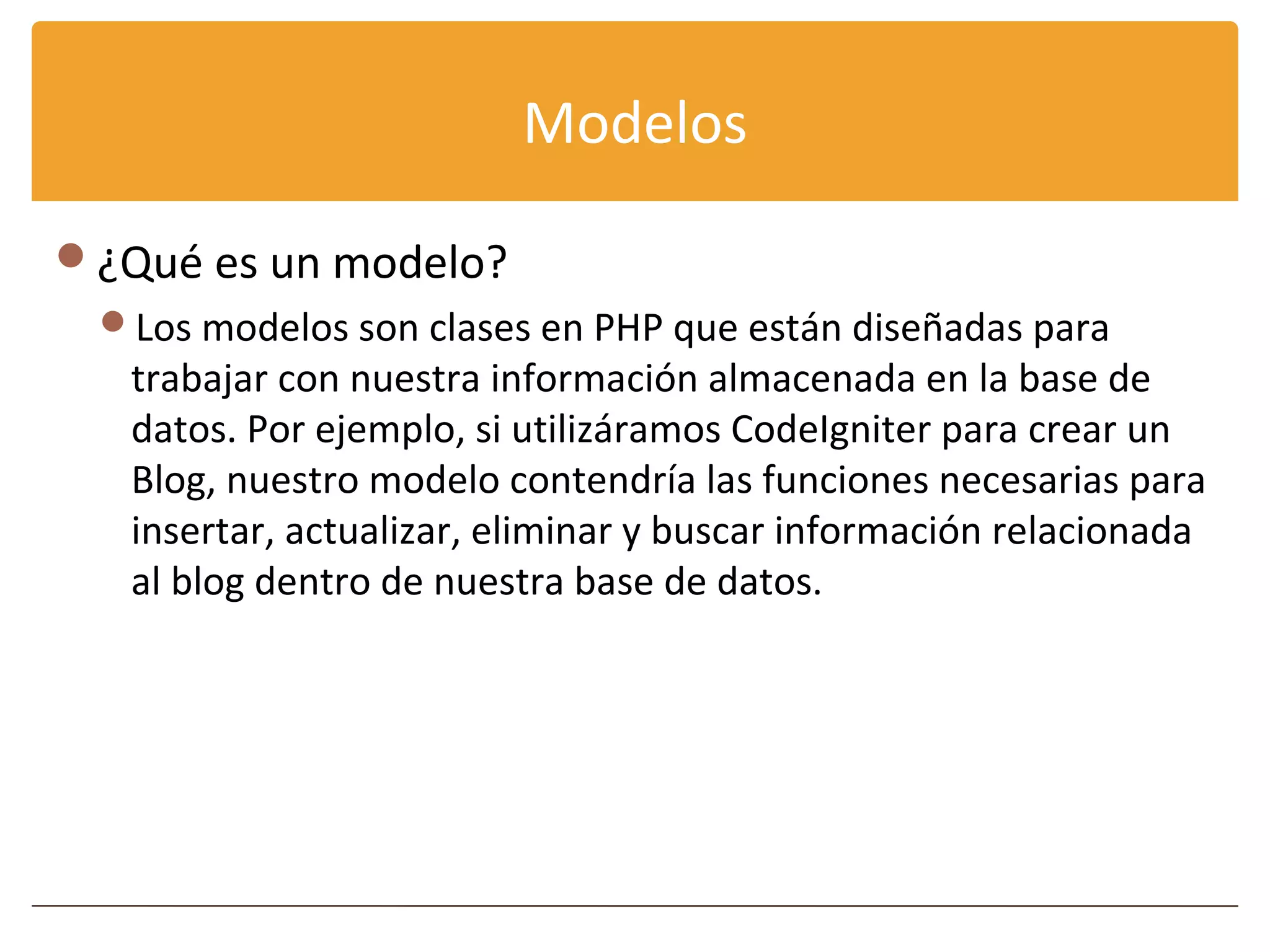 Modelos

¿Qué es un modelo?

Los modelos son clases en PHP que están diseñadas para trabajar con nuestra información almacenada en la base de datos. Por ejemplo, si utilizáramos CodeIgniter para crear un Blog, nuestro modelo contendría las funciones necesarias para insertar, actualizar, eliminar y buscar información relacionada al blog dentro de nuestra base de datos.